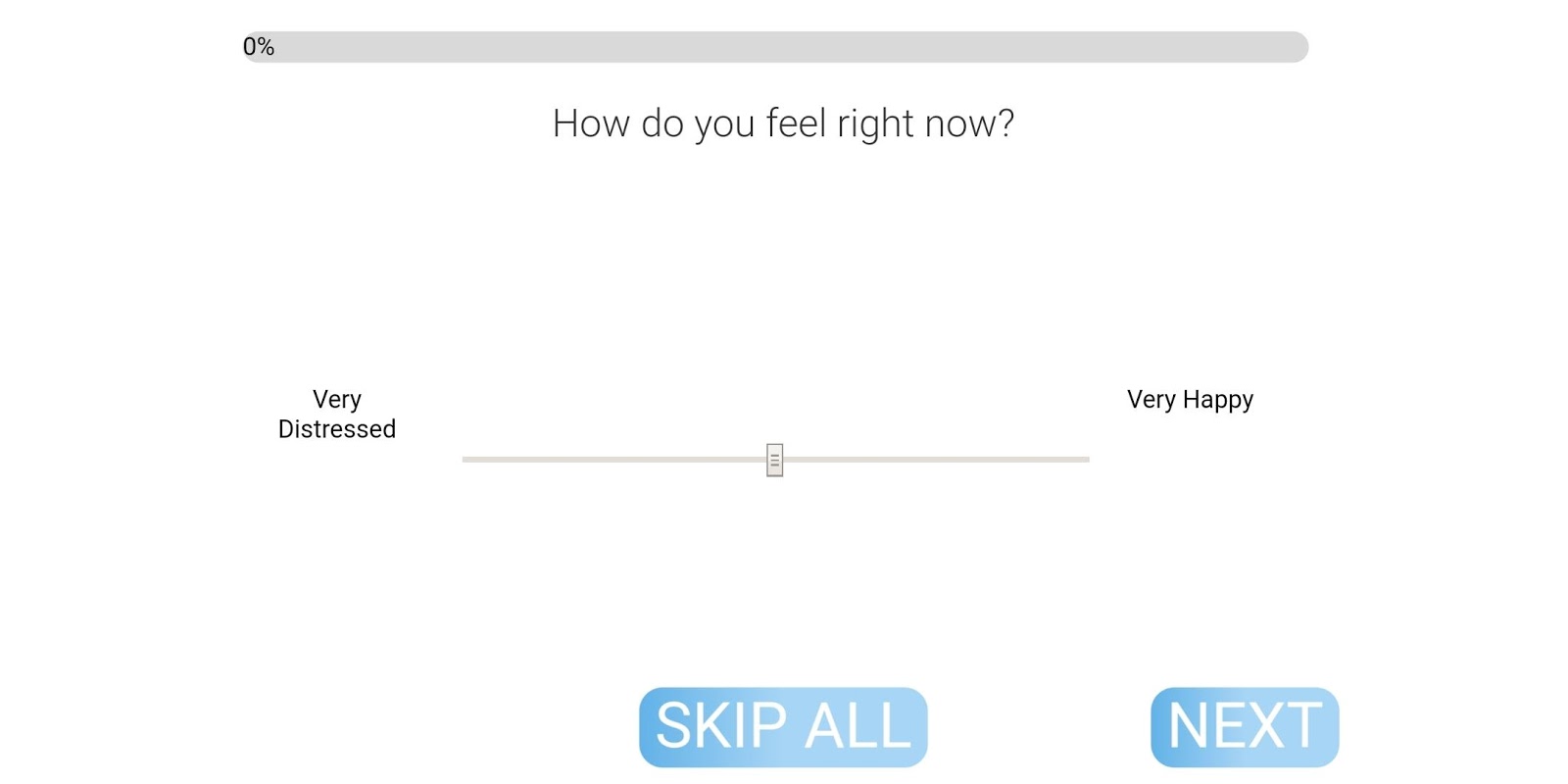 0%

How do you feel right now?

Very Distressed

Very Happy

SKIP ALL

NEXT